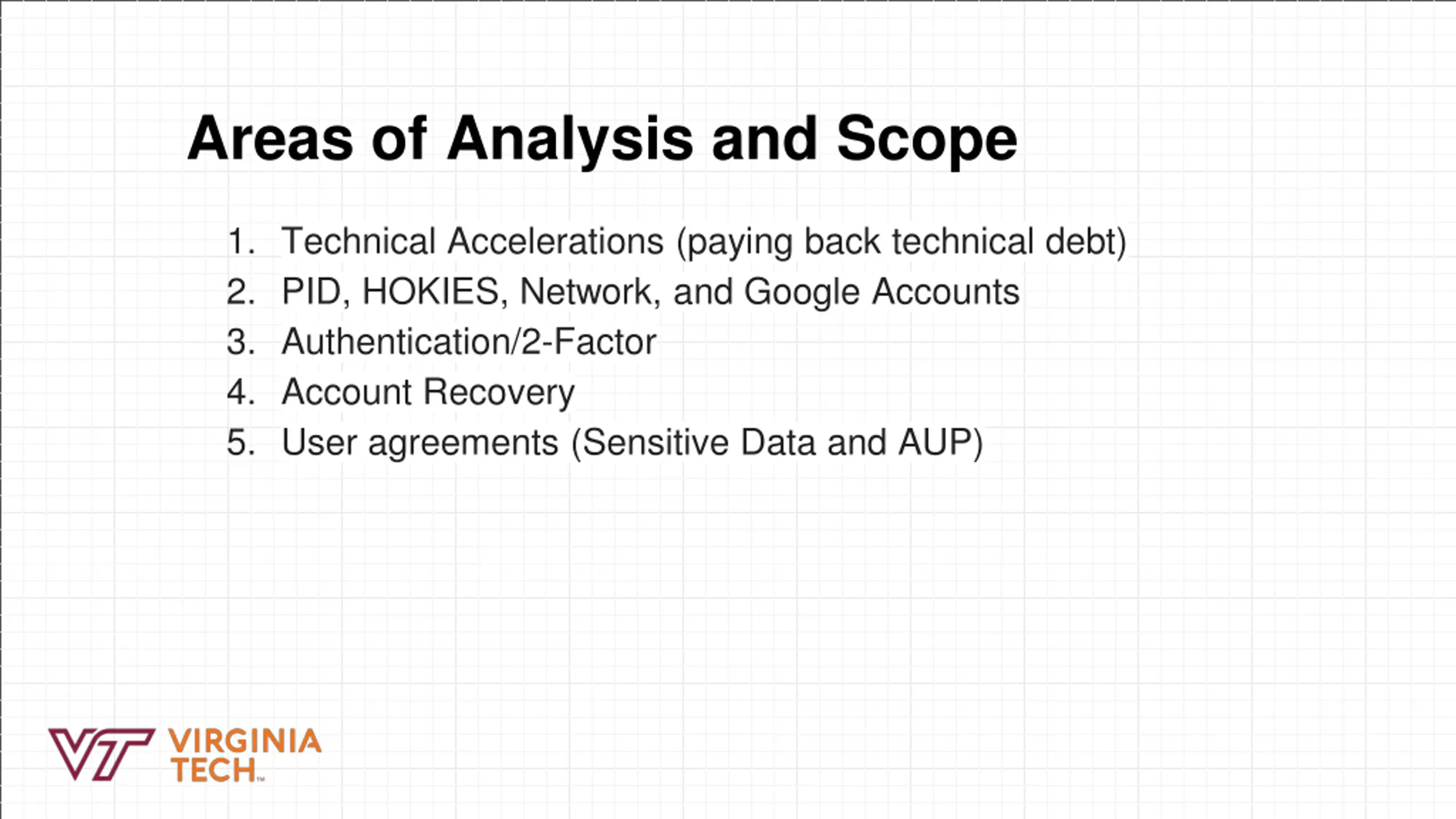 Areas of Analysis and Scope

1. Technical Accelerations (paying back technical debt)
2. PID, HOKIES, Network, and Google Accounts
3. Authentication/2-Factor
4. Account Recovery
5. User agreements (Sensitive Data and AUP)

VT VIRGINIA TECH™